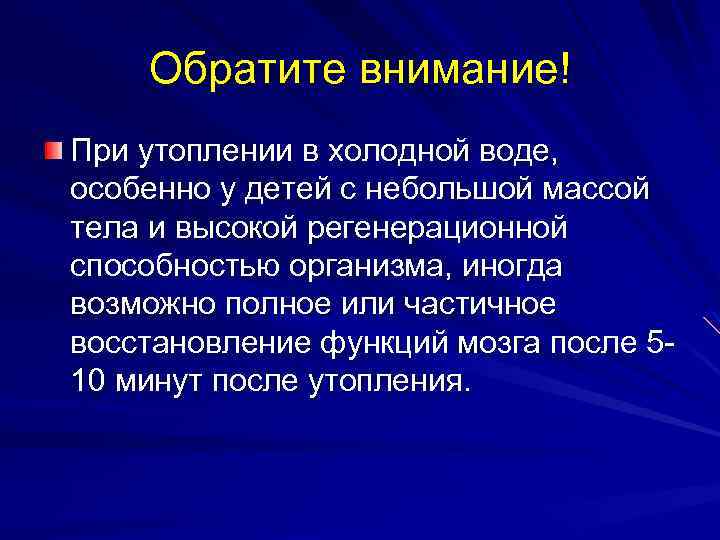 Обратите внимание!

При утоплении в холодной воде, особенно у детей с небольшой массой тела и высокой регенерационной способностью организма, иногда возможно полное или частичное восстановление функций мозга после 5-10 минут после утопления.